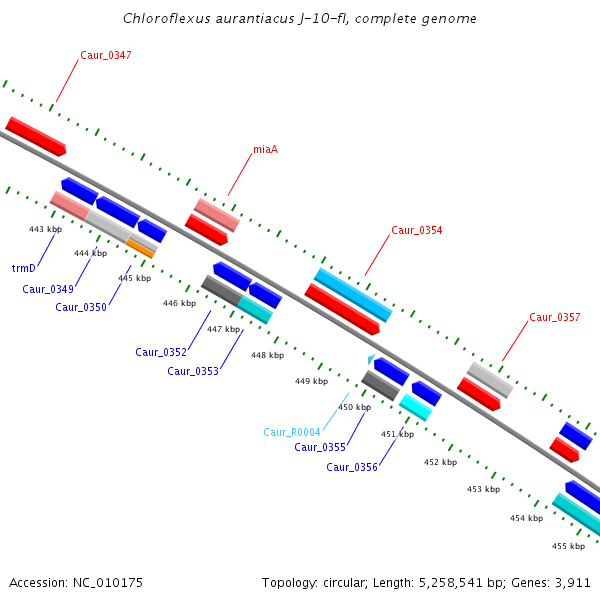 Chloroflexus aurantiacus J-10-fl, complete genome

Caur_0347

miaA

Caur_0354

Caur_0357

443 kbp
444 kbp
445 kbp
446 kbp
447 kbp
448 kbp
449 kbp
450 kbp
451 kbp
452 kbp
453 kbp
454 kbp
455 kbp

trmD
Caur_0349
Caur_0350
Caur_0352
Caur_0353
Caur_R0004
Caur_0355
Caur_0356

Accession: NC_010175

Topology: circular; Length: 5,258,541 bp; Genes: 3,911